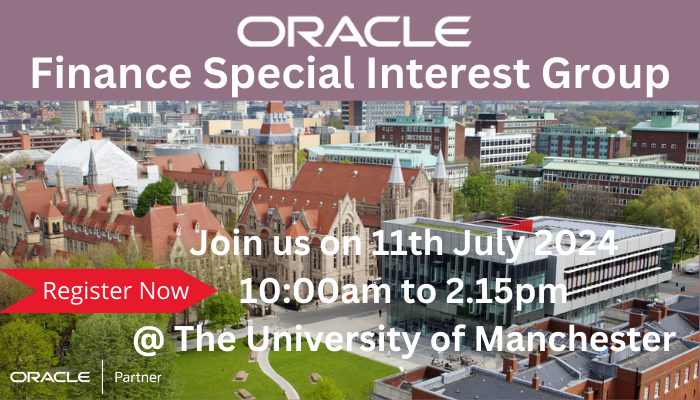 ORACLE
Finance Special Interest Group

Join us on 11th July 2024
10:00am to 2.15pm
@ The University of Manchester

Register Now

ORACLE | Partner